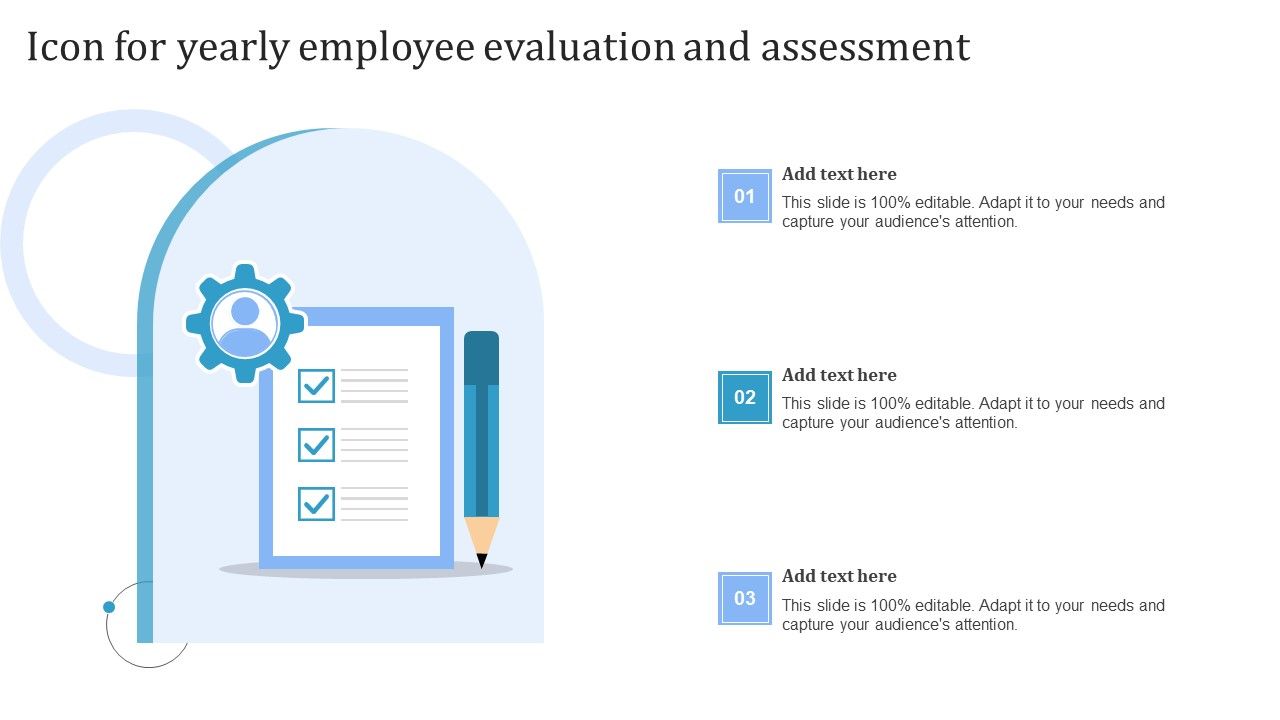 Icon for yearly employee evaluation and assessment

01

Add text here

This slide is 100% editable. Adapt it to your needs and capture your audience's attention.

02

Add text here

This slide is 100% editable. Adapt it to your needs and capture your audience's attention.

03

Add text here

This slide is 100% editable. Adapt it to your needs and capture your audience's attention.